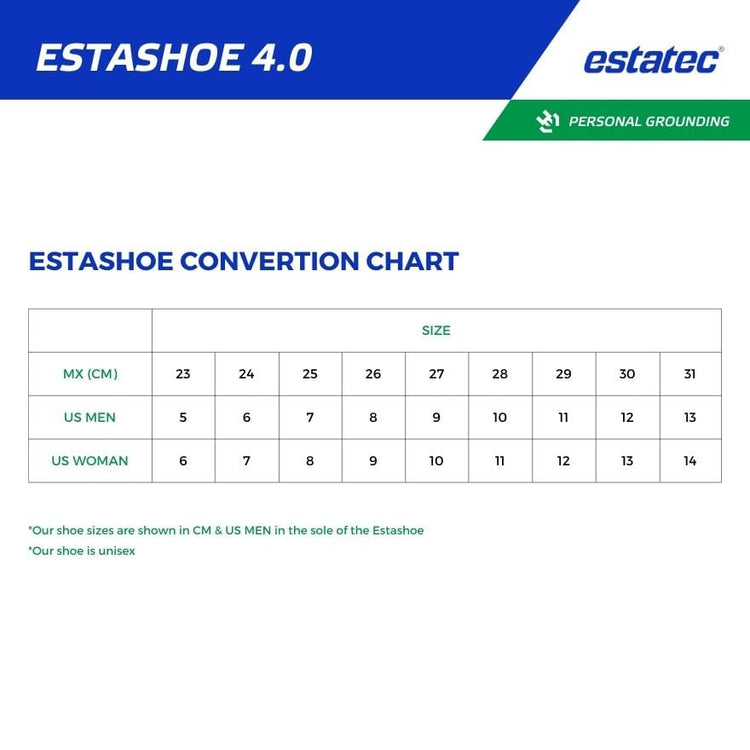 ESTASHOE 4.0

estatec®

PERSONAL GROUNDING

ESTASHOE CONVERTION CHART

| | SIZE | | | | | | | | |
|---|---|---|---|---|---|---|---|---|---|
| MX (CM) | 23 | 24 | 25 | 26 | 27 | 28 | 29 | 30 | 31 |
| US MEN | 5 | 6 | 7 | 8 | 9 | 10 | 11 | 12 | 13 |
| US WOMAN | 6 | 7 | 8 | 9 | 10 | 11 | 12 | 13 | 14 |

*Our shoe sizes are shown in CM & US MEN in the sole of the Estashoe
*Our shoe is unisex